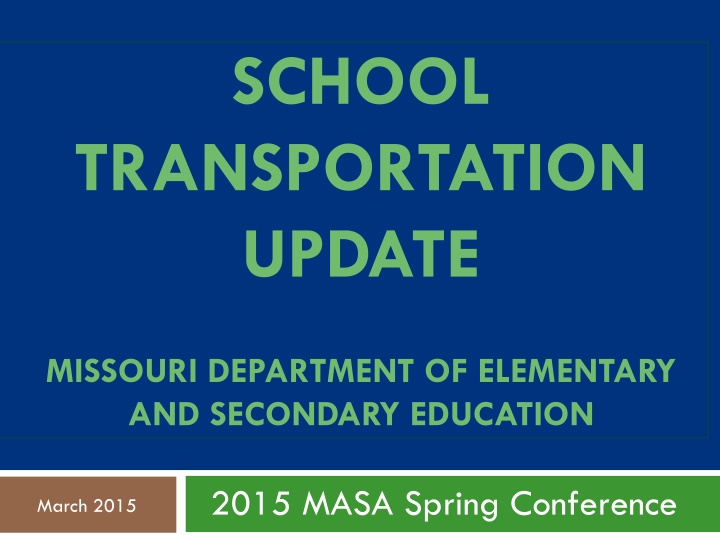 SCHOOL TRANSPORTATION UPDATE

MISSOURI DEPARTMENT OF ELEMENTARY AND SECONDARY EDUCATION

March 2015

2015 MASA Spring Conference